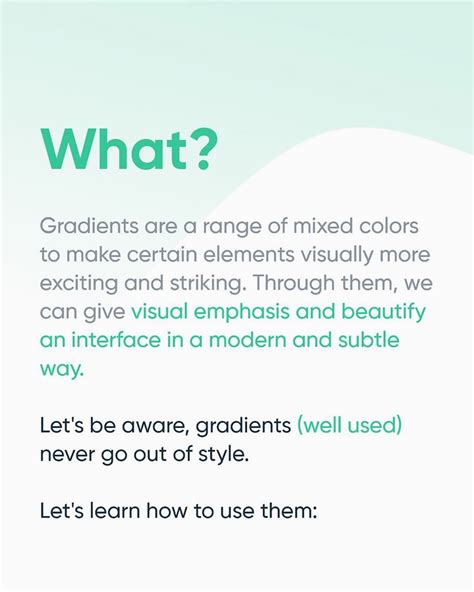 What?

Gradients are a range of mixed colors to make certain elements visually more exciting and striking. Through them, we can give visual emphasis and beautify an interface in a modern and subtle way.

Let's be aware, gradients (well used) never go out of style.

Let's learn how to use them: